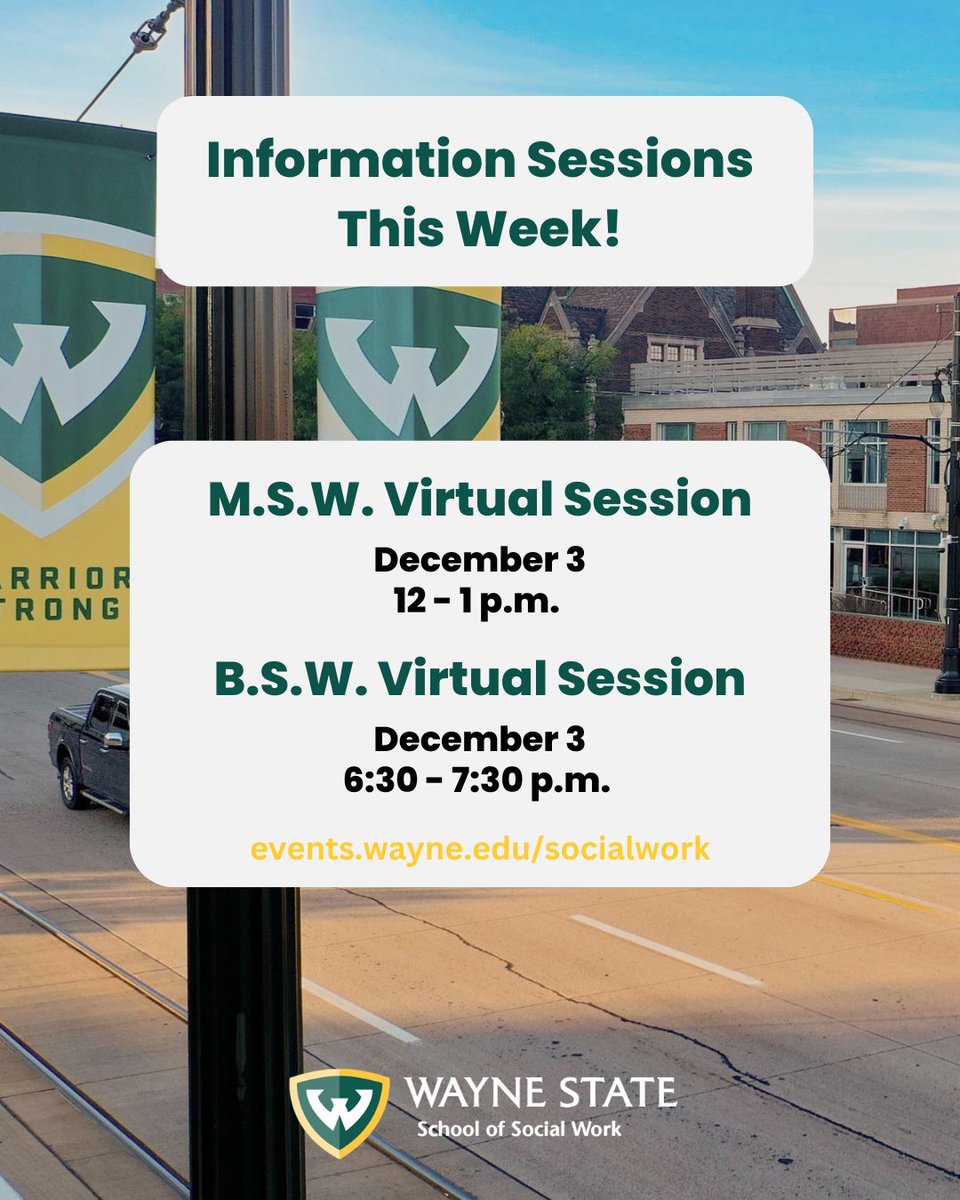 Information Sessions This Week!

ARRIOR
TRONG

M.S.W. Virtual Session

December 3
12 - 1 p.m.

B.S.W. Virtual Session

December 3
6:30 - 7:30 p.m.

events.wayne.edu/socialwork

WAYNE STATE
School of Social Work